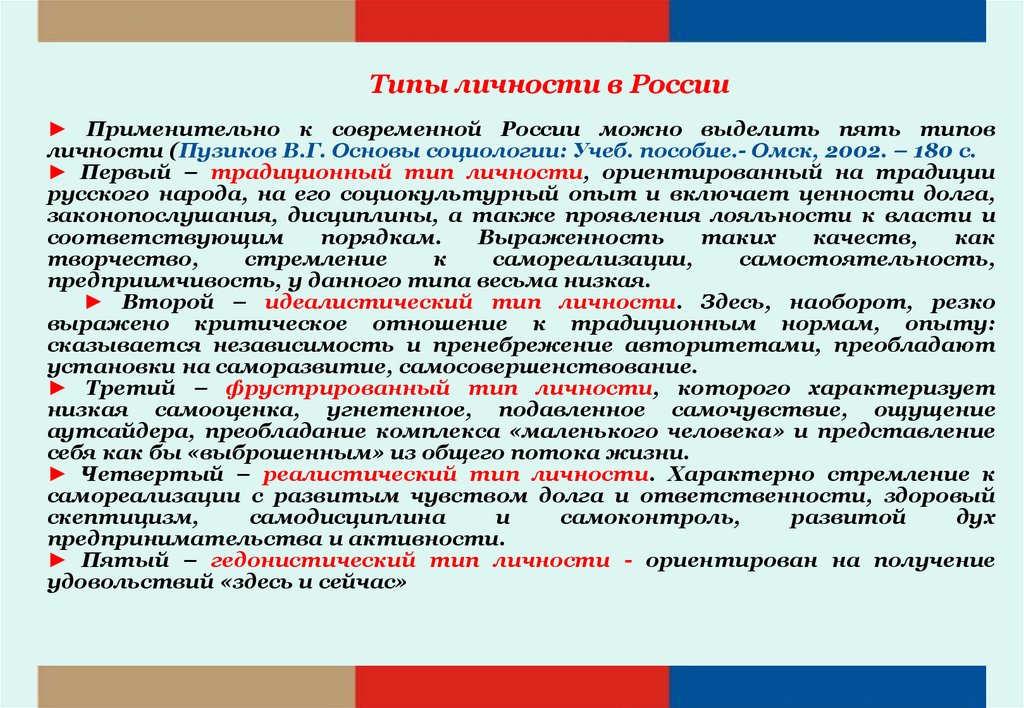 Типы личности в России

► Применительно к современной России можно выделить пять типов личности (Пузиков В.Г. Основы социологии: Учеб. пособие.- Омск, 2002. – 180 с.
► Первый – традиционный тип личности, ориентированный на традиции русского народа, на его социокультурный опыт и включает ценности долга, законопослушания, дисциплины, а также проявления лояльности к власти и соответствующим порядкам. Выраженность таких качеств, как творчество, стремление к самореализации, самостоятельность, предприимчивость, у данного типа весьма низкая.
► Второй – идеалистический тип личности. Здесь, наоборот, резко выражено критическое отношение к традиционным нормам, опыту: сказывается независимость и пренебрежение авторитетами, преобладают установки на саморазвитие, самосовершенствование.
► Третий – фрустрированный тип личности, которого характеризует низкая самооценка, угнетенное, подавленное самочувствие, ощущение аутсайдера, преобладание комплекса «маленького человека» и представление себя как бы «выброшенным» из общего потока жизни.
► Четвертый – реалистический тип личности. Характерно стремление к самореализации с развитым чувством долга и ответственности, здоровый скептицизм, самодисциплина и самоконтроль, развитой дух предпринимательства и активности.
► Пятый – гедонистический тип личности - ориентирован на получение удовольствий «здесь и сейчас»